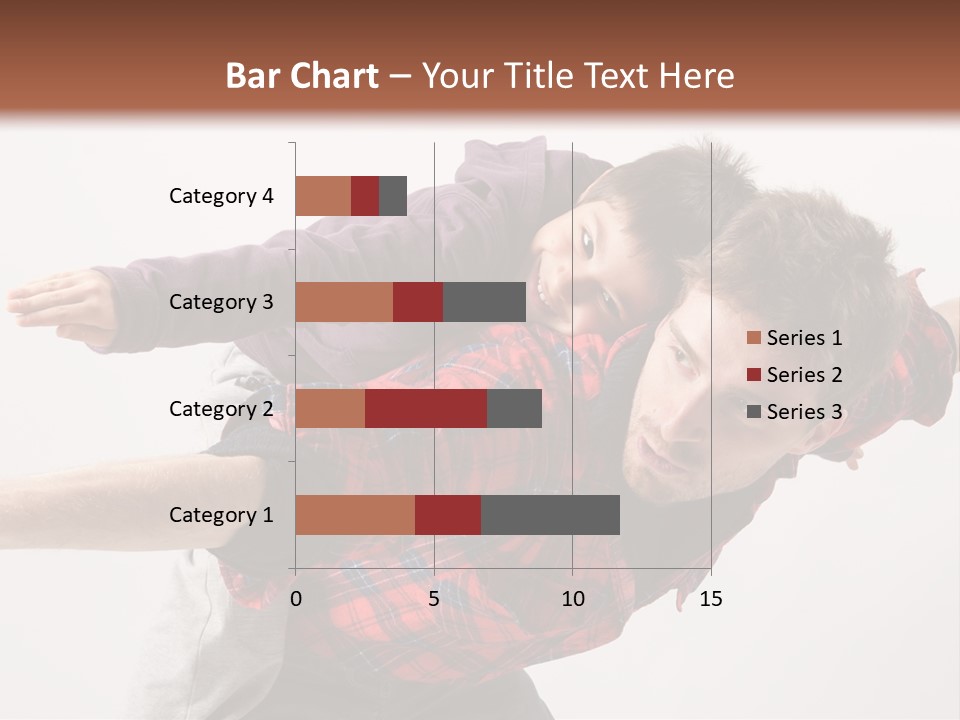 Bar Chart – Your Title Text Here

Category 4
Category 3
Category 2
Category 1

0
5
10
15

Series 1
Series 2
Series 3